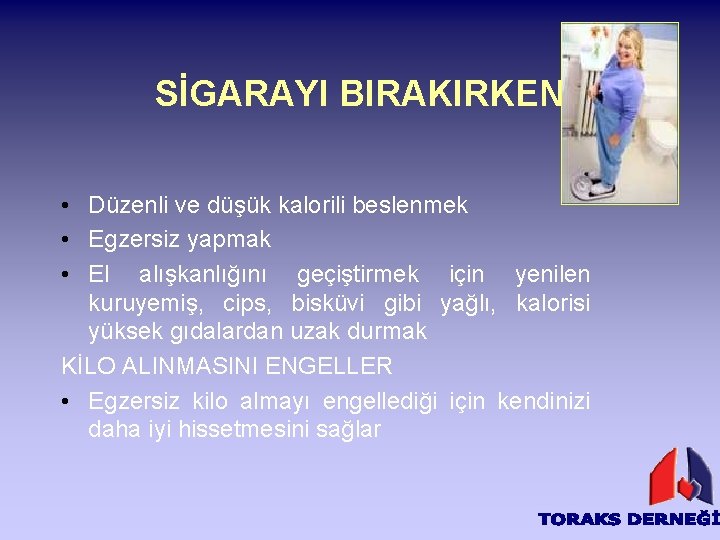 SİGARAYI BIRAKIRKEN

• Düzenli ve düşük kalorili beslenmek
• Egzersiz yapmak
• El alışkanlığını geçiştirmek için yenilen kuruyemiş, cips, bisküvi gibi yağlı, kalorisi yüksek gıdalardan uzak durmak

KİLO ALINMASINI ENGELLER

• Egzersiz kilo almayı engellediği için kendinizi daha iyi hissetmesini sağlar

TORAKS DERNEĞİ